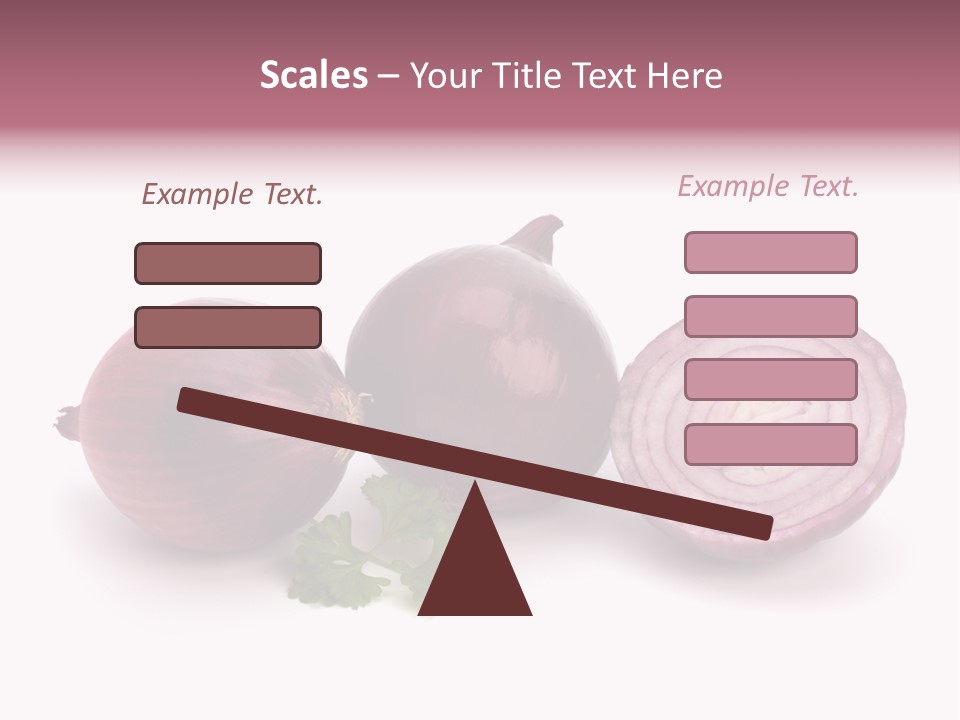 Scales – Your Title Text Here

Example Text.

Example Text.